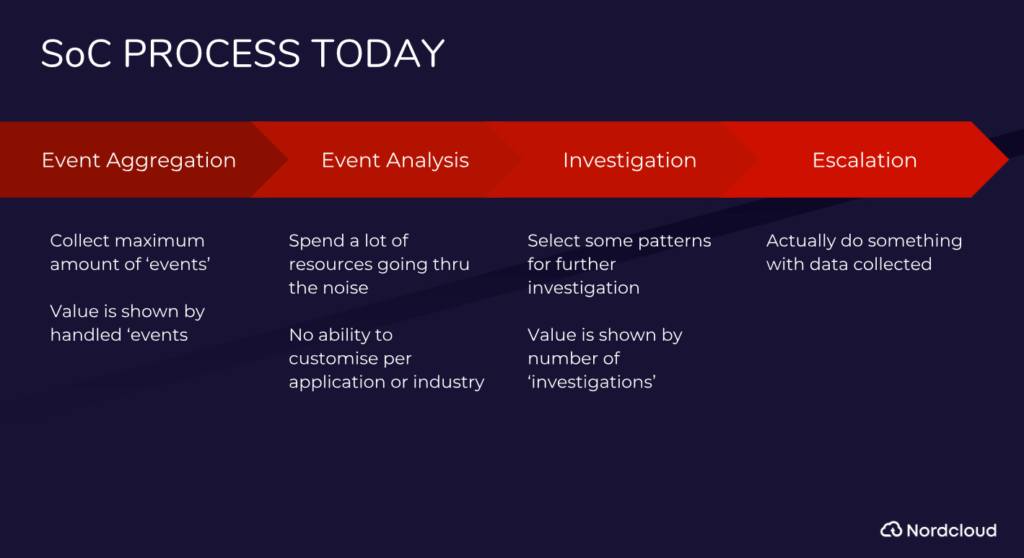 SoC PROCESS TODAY

Event Aggregation

Event Analysis

Investigation

Escalation

Collect maximum amount of ‘events’

Value is shown by handled ‘events

Spend a lot of resources going thru the noise

No ability to customise per application or industry

Select some patterns for further investigation

Value is shown by number of ‘investigations’

Actually do something with data collected

Nordcloud